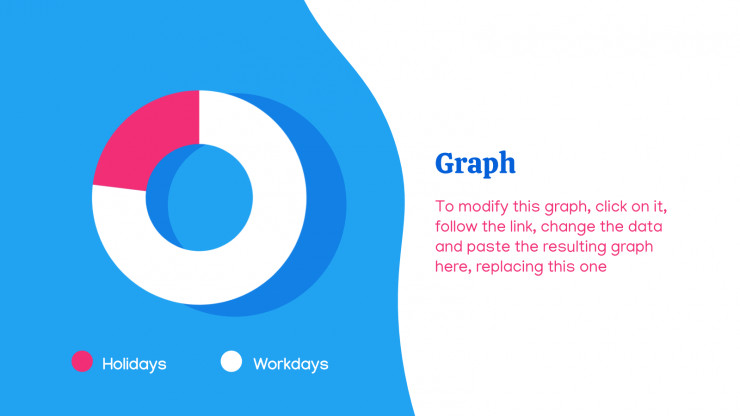 Graph

To modify this graph, click on it, follow the link, change the data and paste the resulting graph here, replacing this one

Holidays

Workdays